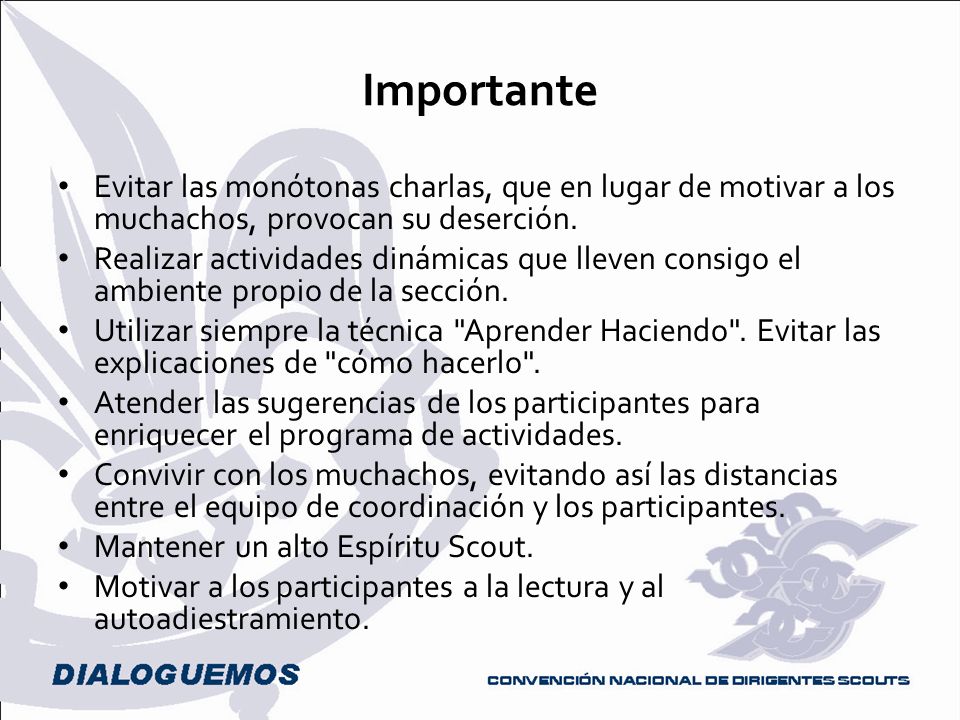 Importante

• Evitar las monótonas charlas, que en lugar de motivar a los muchachos, provocan su deserción.
• Realizar actividades dinámicas que lleven consigo el ambiente propio de la sección.
• Utilizar siempre la técnica "Aprender Haciendo". Evitar las explicaciones de "cómo hacerlo".
• Atender las sugerencias de los participantes para enriquecer el programa de actividades.
• Convivir con los muchachos, evitando así las distancias entre el equipo de coordinación y los participantes.
• Mantener un alto Espíritu Scout.
• Motivar a los participantes a la lectura y al autoadiestramiento.

DIALOGUEMOS

CONVENCIÓN NACIONAL DE DIRIGENTES SCOUTS